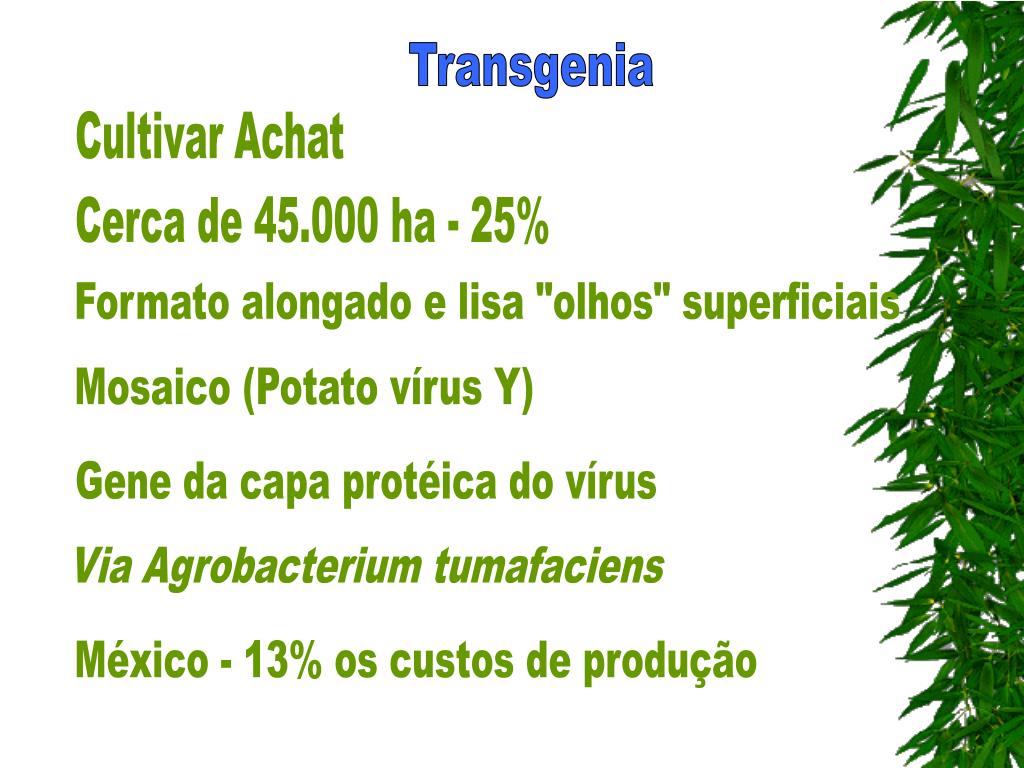 Transgenia

Cultivar Achat

Cerca de 45.000 ha - 25%

Formato alongado e lisa "olhos" superficiais

Mosaico (Potato vírus Y)

Gene da capa protéica do vírus

Via Agrobacterium tumafaciens

México - 13% os custos de produção